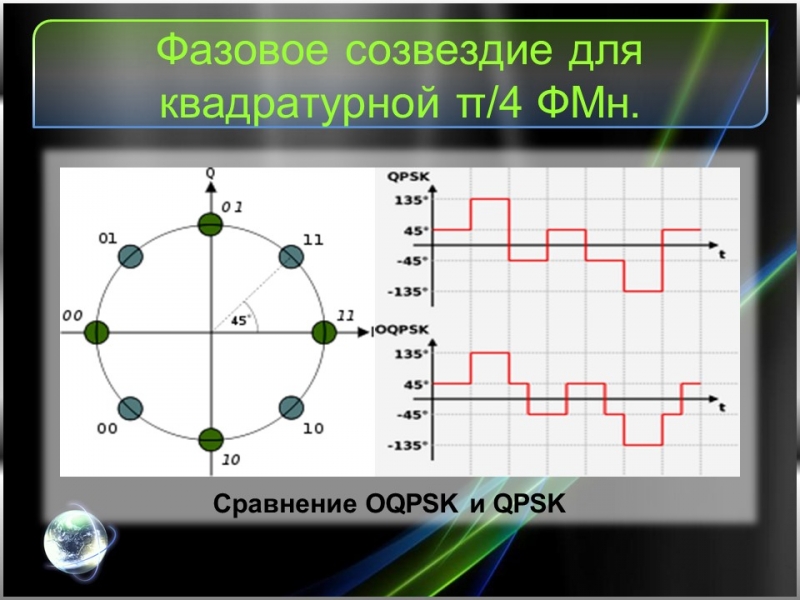 Фазовое созвездие для квадратурной π/4 ФМн.

Q

01

01

11

00

45°

11

I

00

10

10

QPSK

135°

45°

-45°

-135°

t

OQPSK

135°

45°

-45°

-135°

t

Сравнение OQPSK и QPSK